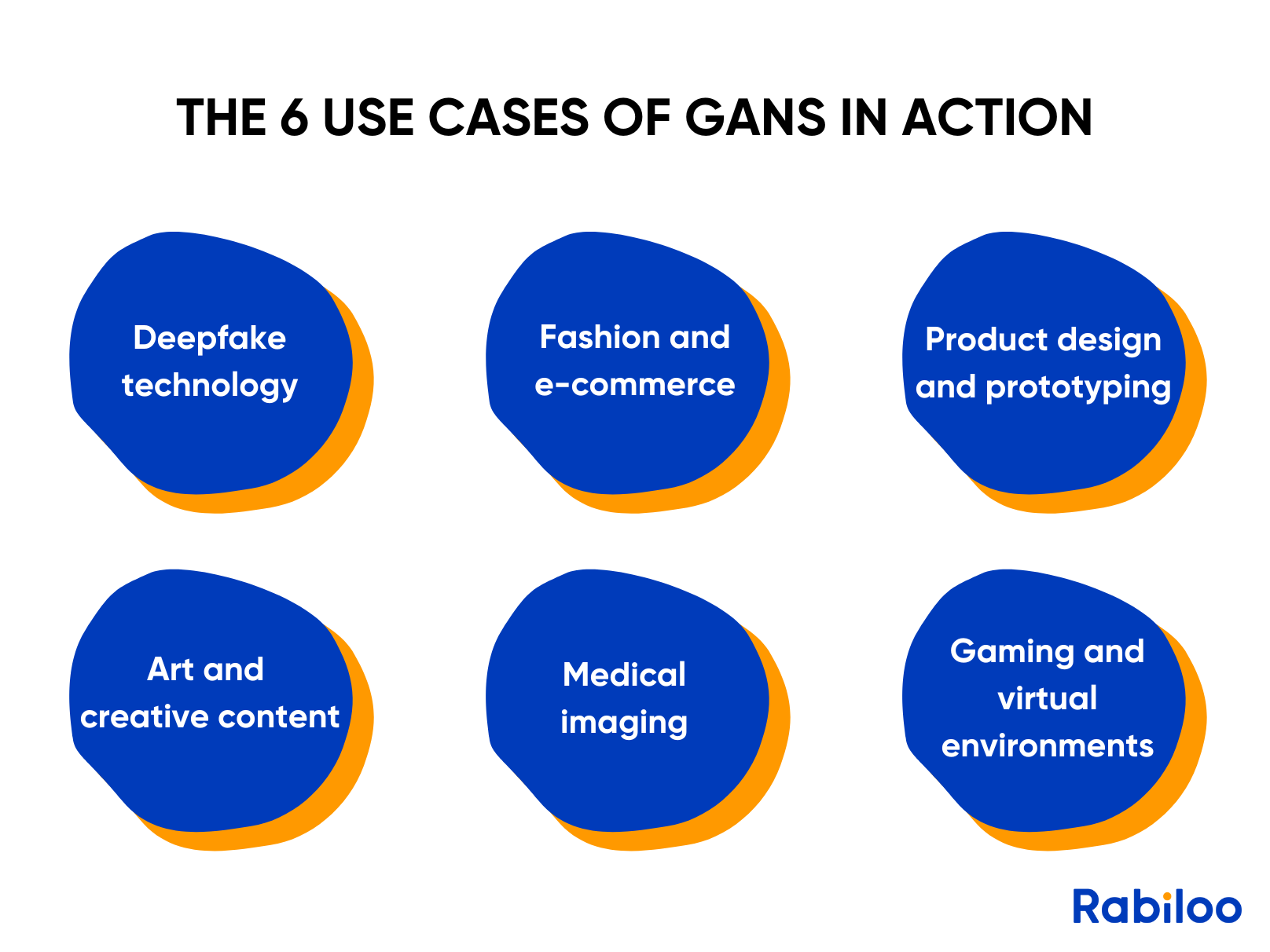 THE 6 USE CASES OF GANS IN ACTION

Deepfake technology

Fashion and e-commerce

Product design and prototyping

Art and creative content

Medical imaging

Gaming and virtual environments

Rabiloo